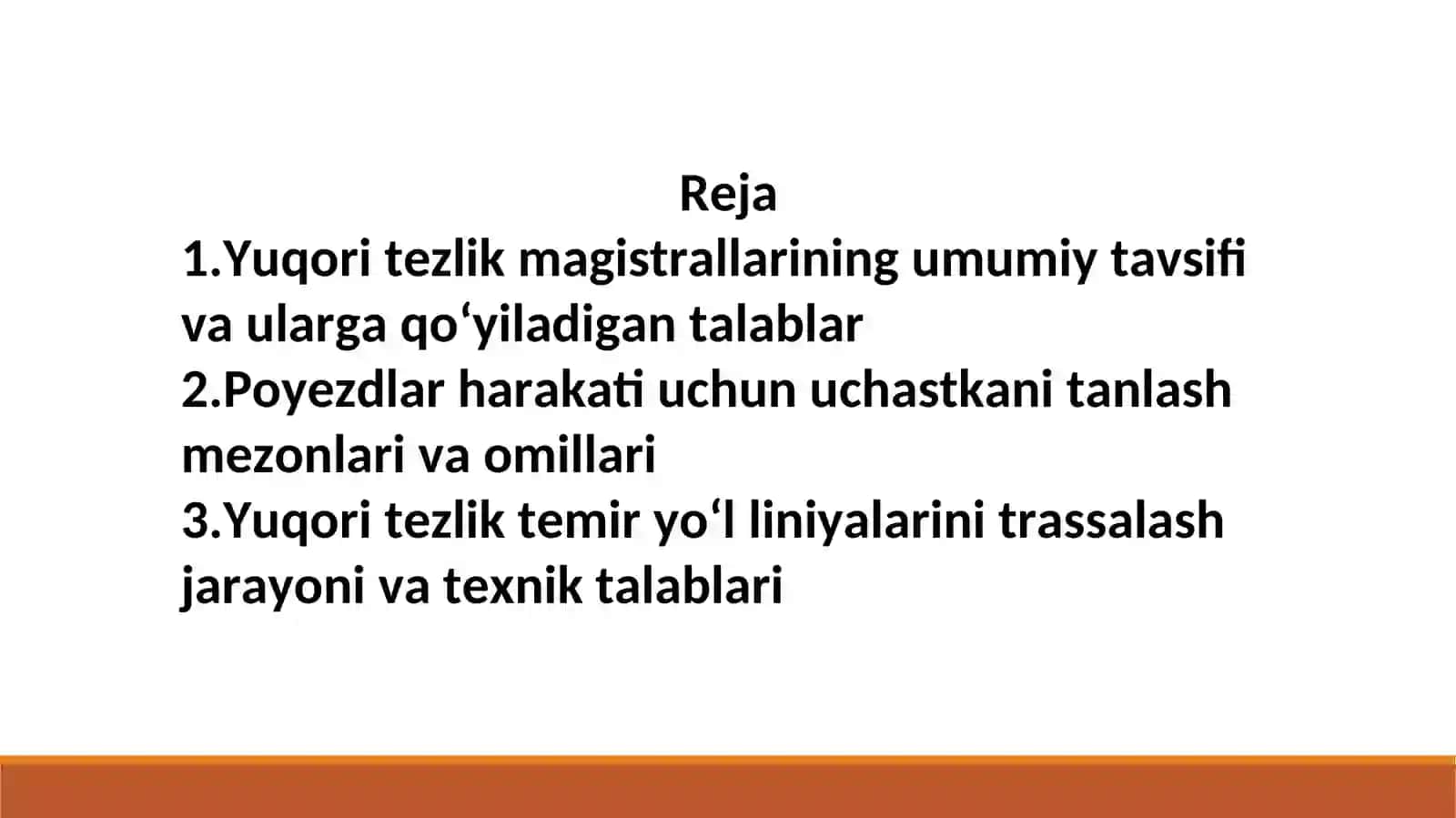 Reja

1.Yuqori tezlik magistrallarining umumiy tavsifi va ularga qo‘yiladigan talablar
2.Poyezdlar harakati uchun uchastkani tanlash mezonlari va omillari
3.Yuqori tezlik temir yo‘l liniyalarini trassalash jarayoni va texnik talablari